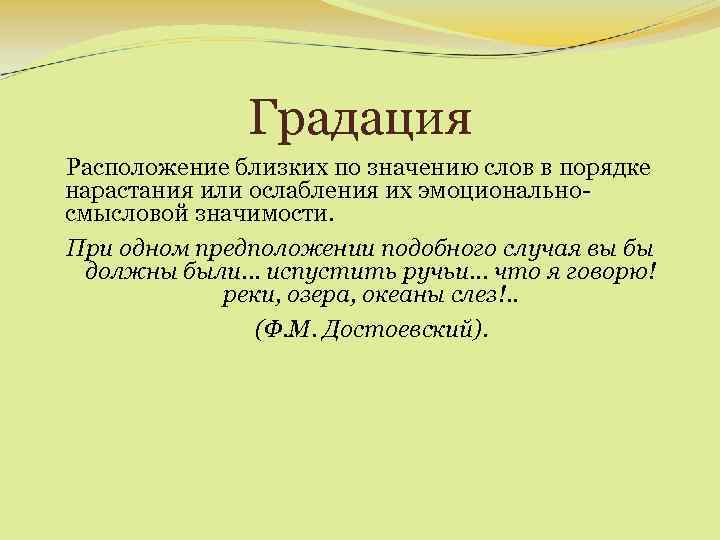 Градация

Расположение близких по значению слов в порядке нарастания или ослабления их эмоционально-смысловой значимости.

При одном предположении подобного случая вы бы должны были... испустить ручьи... что я говорю! реки, озера, океаны слез!..

(Ф.М. Достоевский).